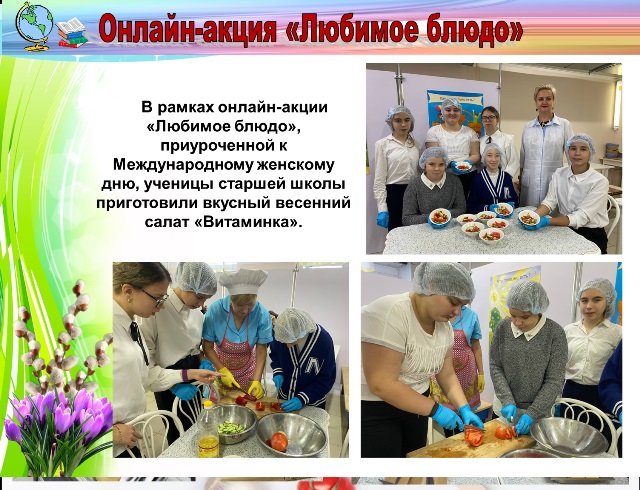 Онлайн-акция «Любимое блюдо»

В рамках онлайн-акции «Любимое блюдо», приуроченной к Международному женскому дню, ученицы старшей школы приготовили вкусный весенний салат «Витаминка».